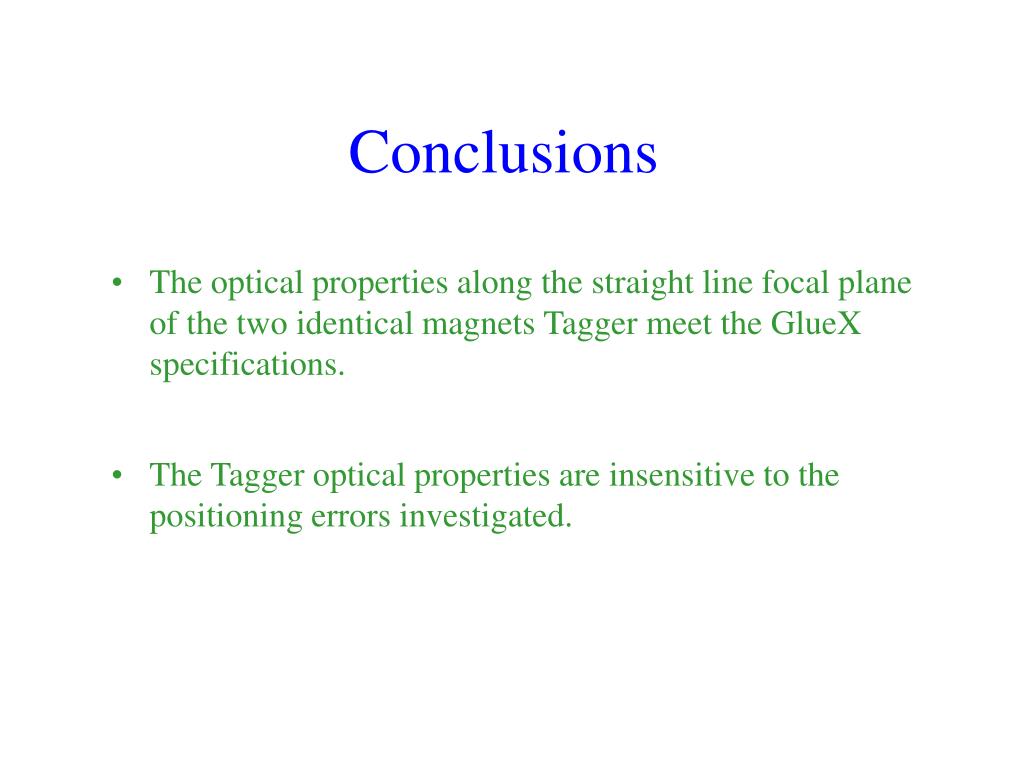 Conclusions

• The optical properties along the straight line focal plane of the two identical magnets Tagger meet the GlueX specifications.

• The Tagger optical properties are insensitive to the positioning errors investigated.